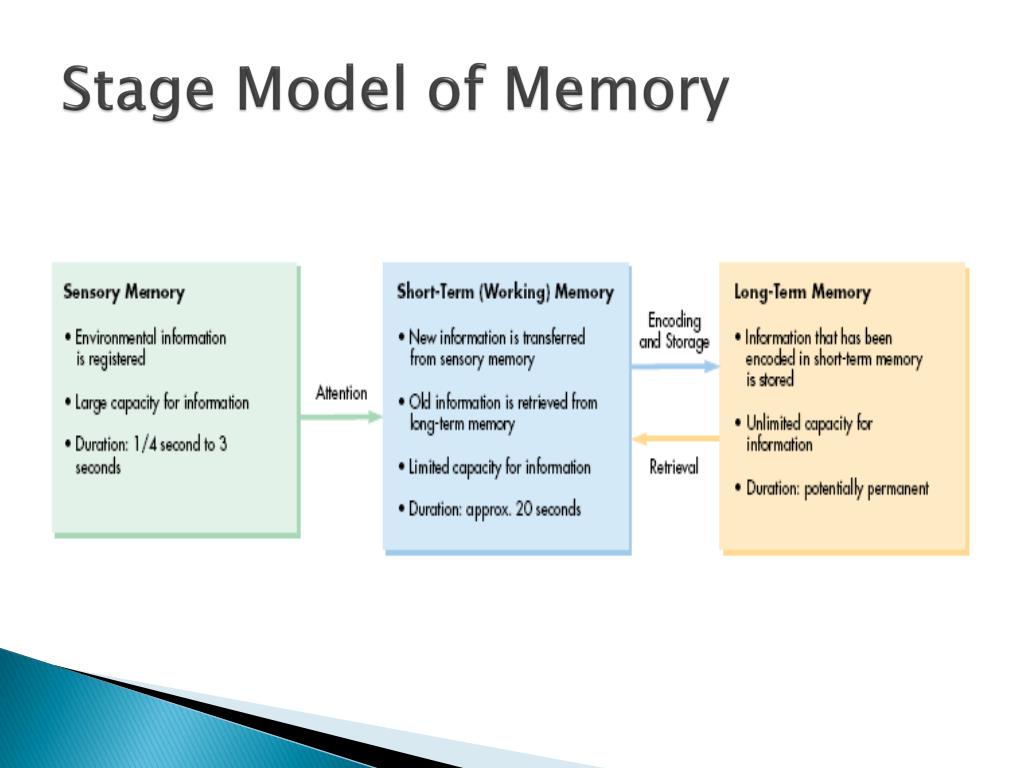 Stage Model of Memory

Sensory Memory

• Environmental information is registered

• Large capacity for information

• Duration: 1/4 second to 3 seconds

Attention

Short-Term (Working) Memory

• New information is transferred from sensory memory

• Old information is retrieved from long-term memory

• Limited capacity for information

• Duration: approx. 20 seconds

Encoding and Storage

Retrieval

Long-Term Memory

• Information that has been encoded in short-term memory is stored

• Unlimited capacity for information

• Duration: potentially permanent